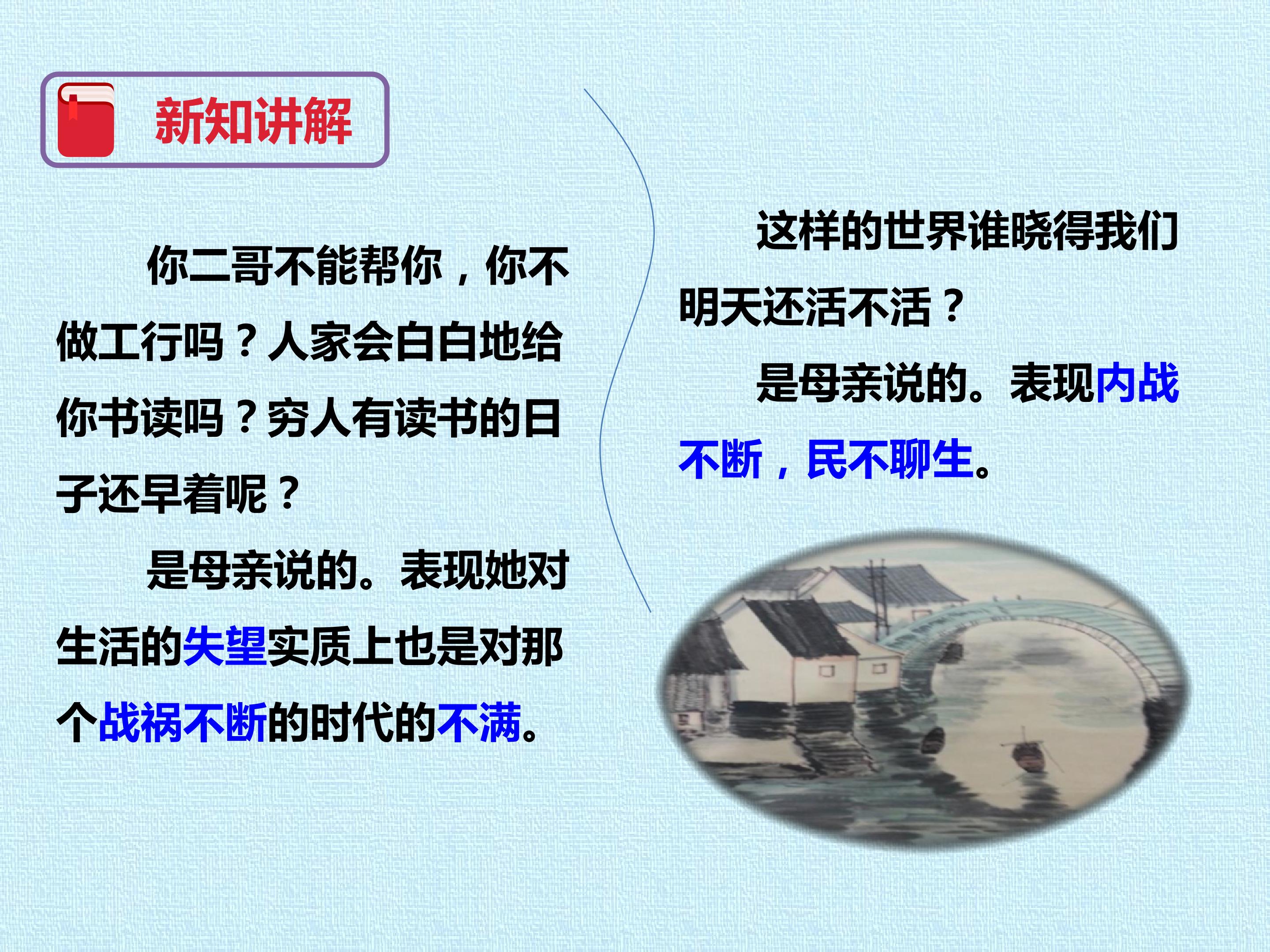 新知讲解

你二哥不能帮你，你不做工行吗？人家会白白地给你书读吗？穷人有读书的日子还早着呢？

是母亲说的。表现她对生活的失望实质上也是对那个战祸不断的时代的不满。

这样的世界谁晓得我们明天还活不活？

是母亲说的。表现内战不断，民不聊生。